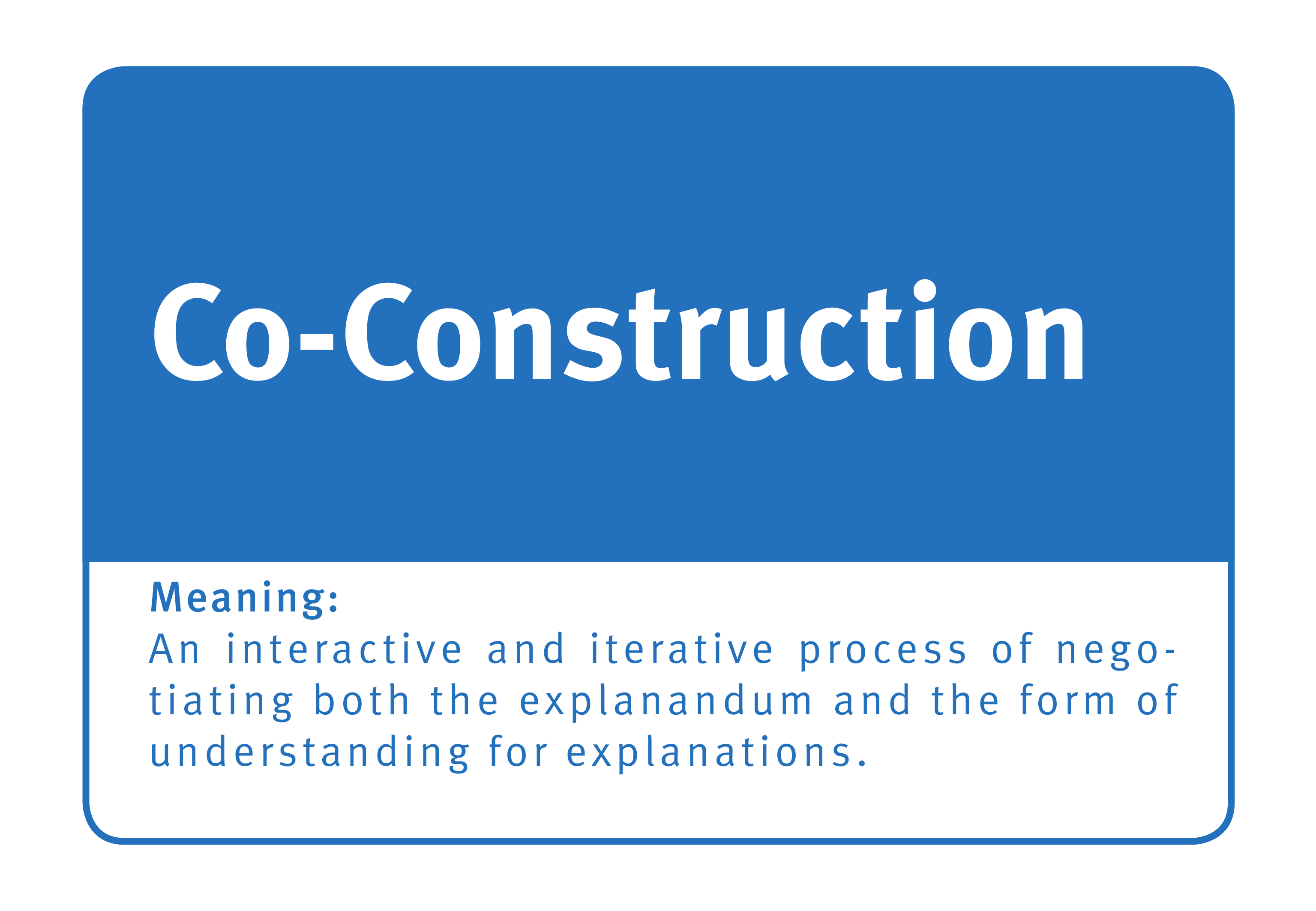 Co-Construction

Meaning:
An interactive and iterative process of negotiating both the explanandum and the form of understanding for explanations.